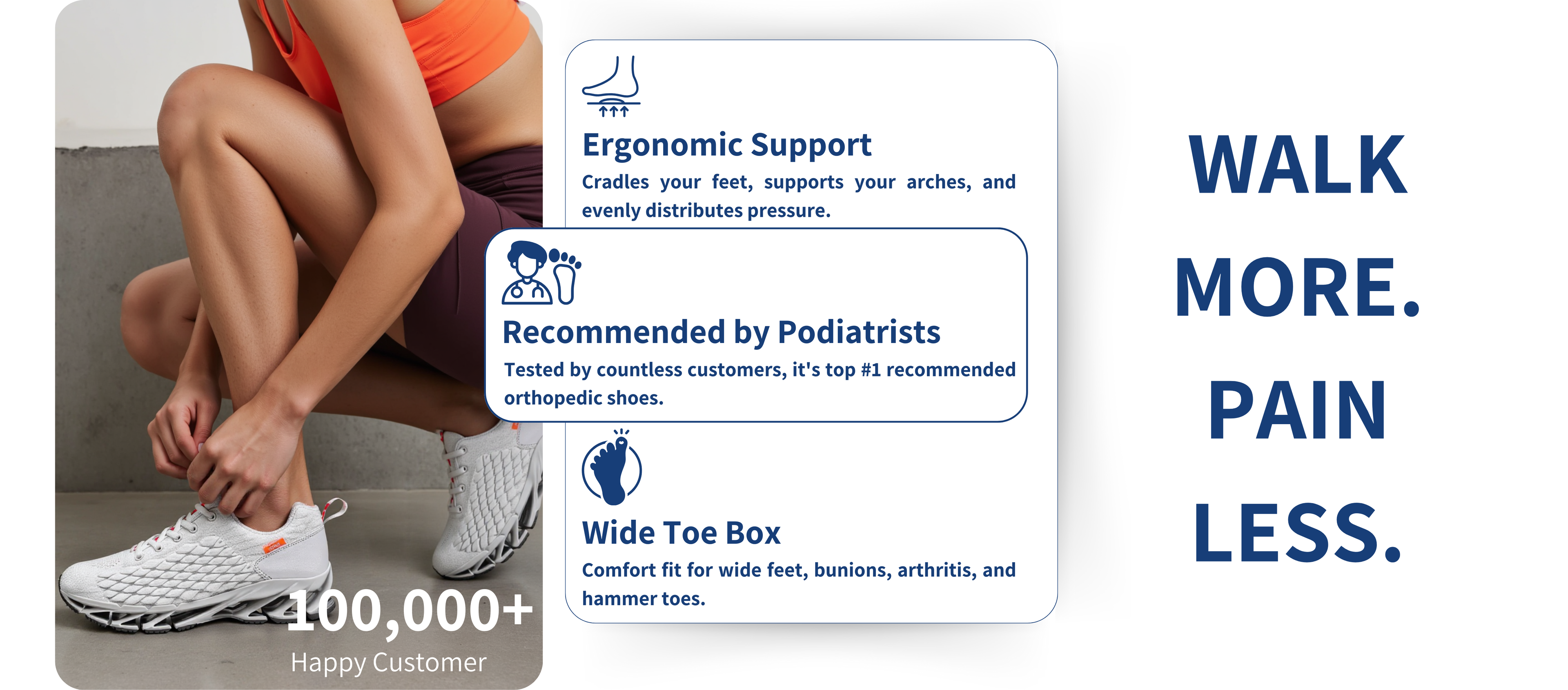 100,000+
Happy Customer

Ergonomic Support
Cradles your feet, supports your arches, and evenly distributes pressure.

Recommended by Podiatrists
Tested by countless customers, it's top #1 recommended orthopedic shoes.

Wide Toe Box
Comfort fit for wide feet, bunions, arthritis, and hammer toes.

WALK
MORE.
PAIN
LESS.